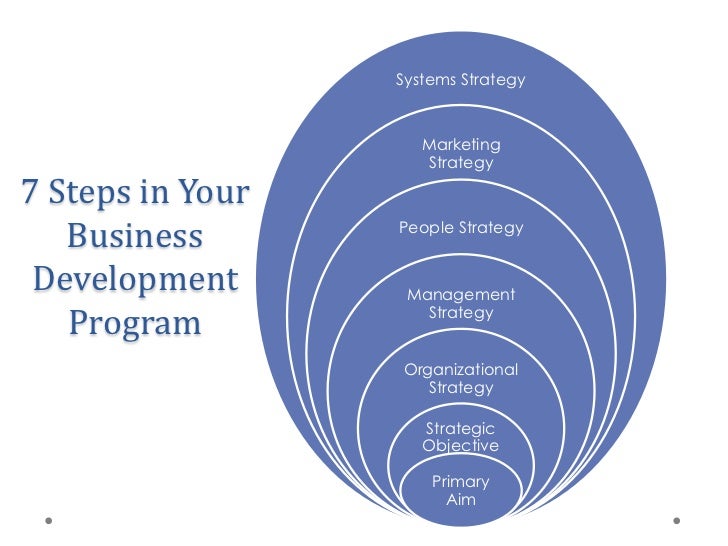 7 Steps in Your Business Development Program

Systems Strategy

Marketing Strategy

People Strategy

Management Strategy

Organizational Strategy

Strategic Objective

Primary Aim